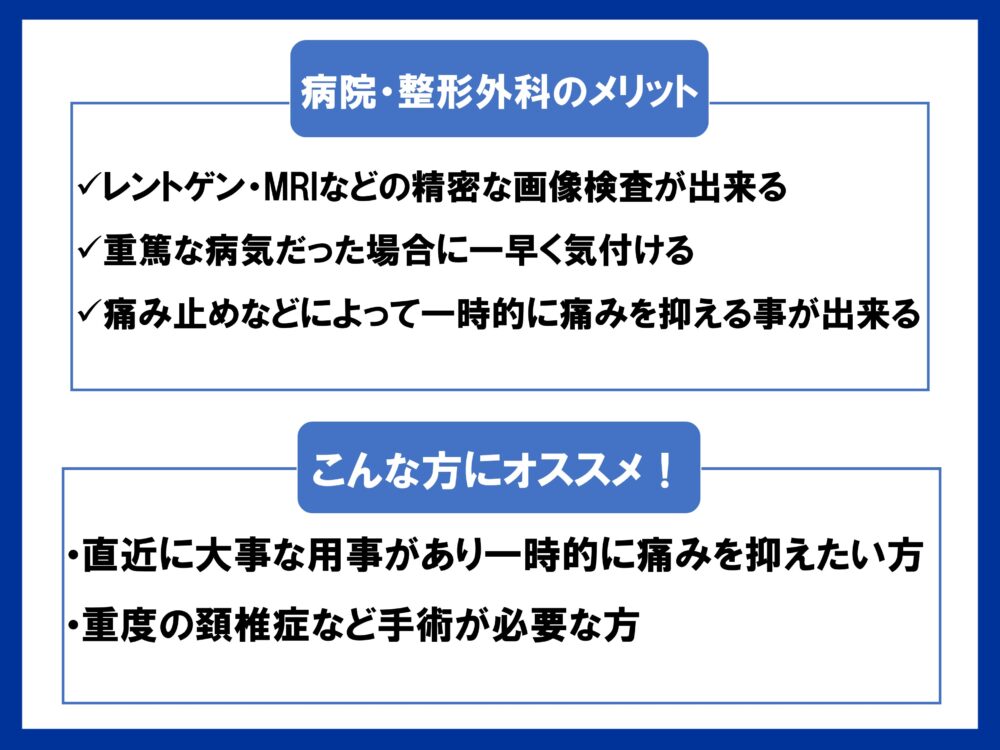 病院・整形外科のメリット

✓レントゲン・MRIなどの精密な画像検査が出来る

✓重篤な病気だった場合に一早く気付ける

✓痛み止めなどによって一時的に痛みを抑える事が出来る

こんな方にオススメ！

・直近に大事な用事があり一時的に痛みを抑えたい方

・重度の頚椎症など手術が必要な方